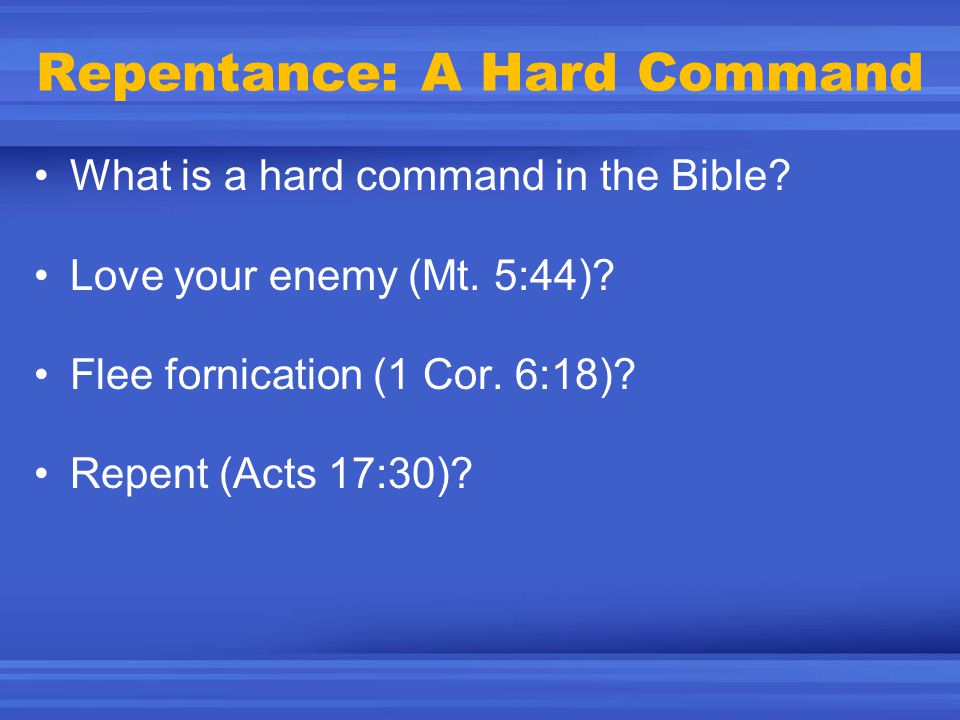 Repentance: A Hard Command

• What is a hard command in the Bible?

• Love your enemy (Mt. 5:44)?

• Flee fornication (1 Cor. 6:18)?

• Repent (Acts 17:30)?